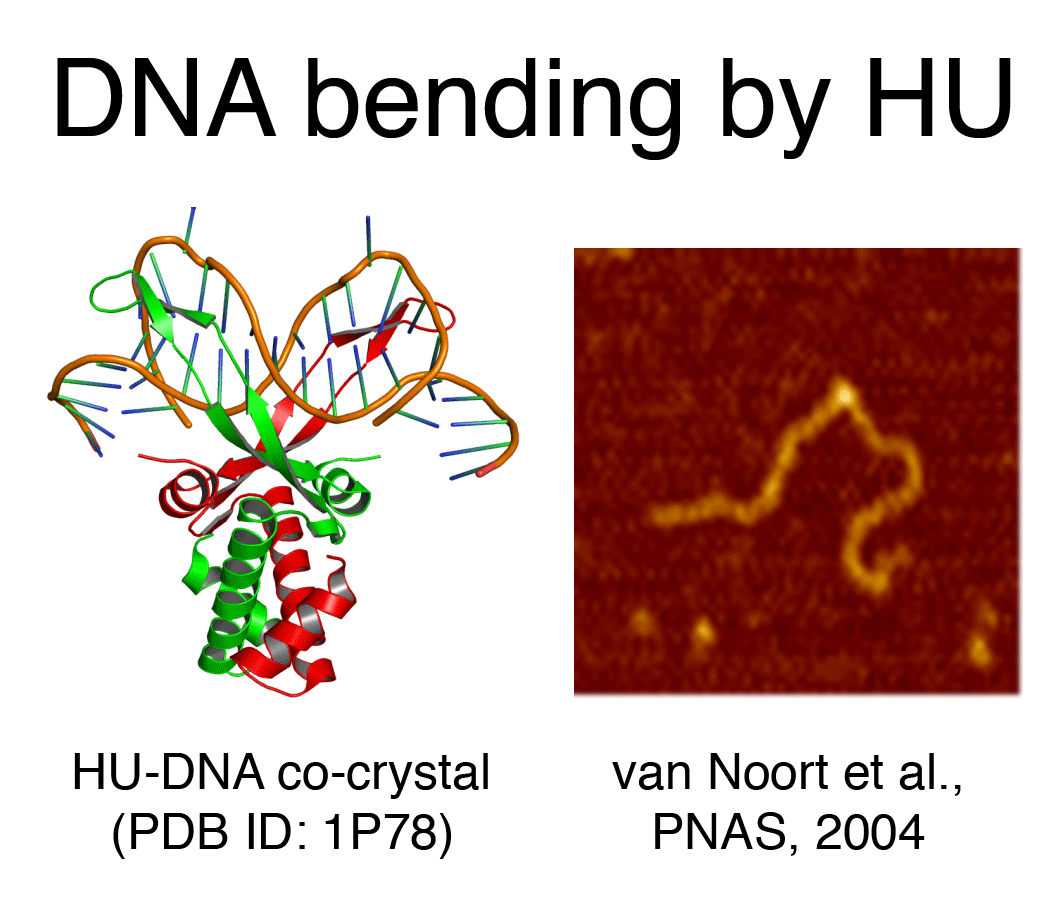 DNA bending by HU

HU-DNA co-crystal
(PDB ID: 1P78)

van Noort et al.,
PNAS, 2004